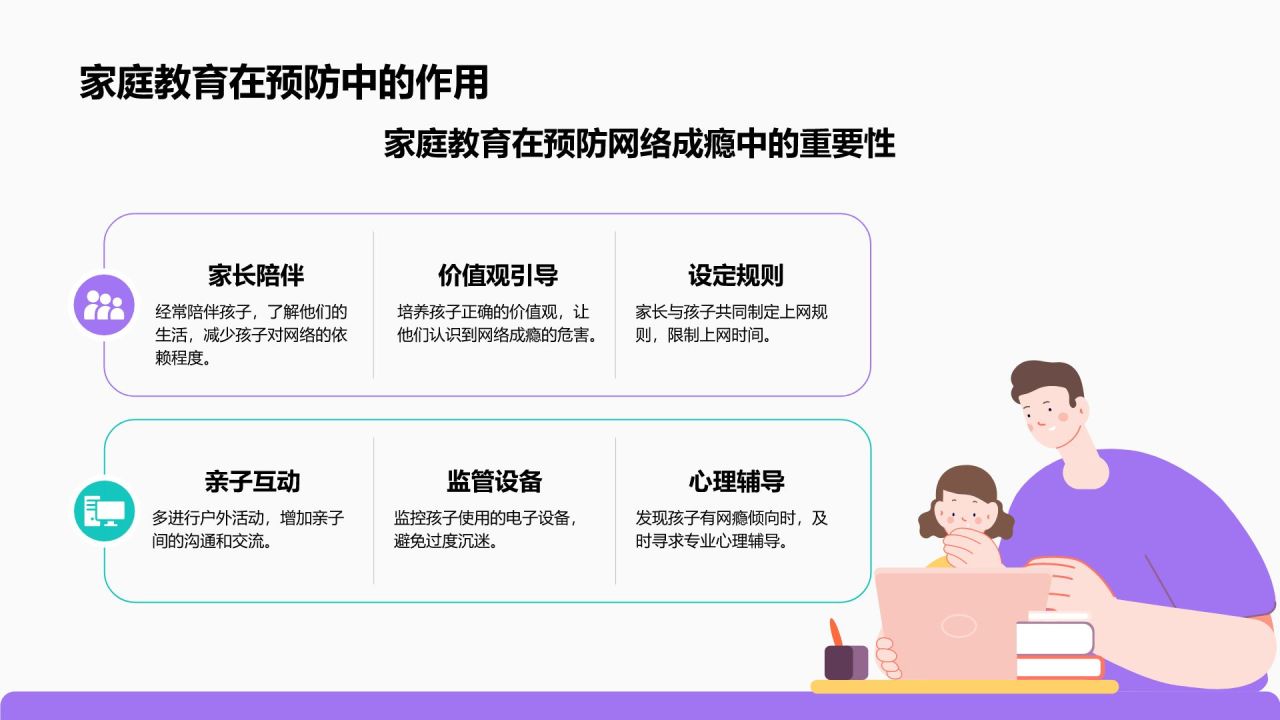 家庭教育在预防中的作用

家庭教育在预防网络成瘾中的重要性

家长陪伴

经常陪伴孩子，了解他们的生活，减少孩子对网络的依赖程度。

价值观引导

培养孩子正确的价值观，让他们认识到网络成瘾的危害。

设定规则

家长与孩子共同制定上网规则，限制上网时间。

亲子互动

多进行户外活动，增加亲子间的沟通和交流。

监管设备

监控孩子使用的电子设备，避免过度沉迷。

心理辅导

发现孩子有网瘾倾向时，及时寻求专业心理辅导。